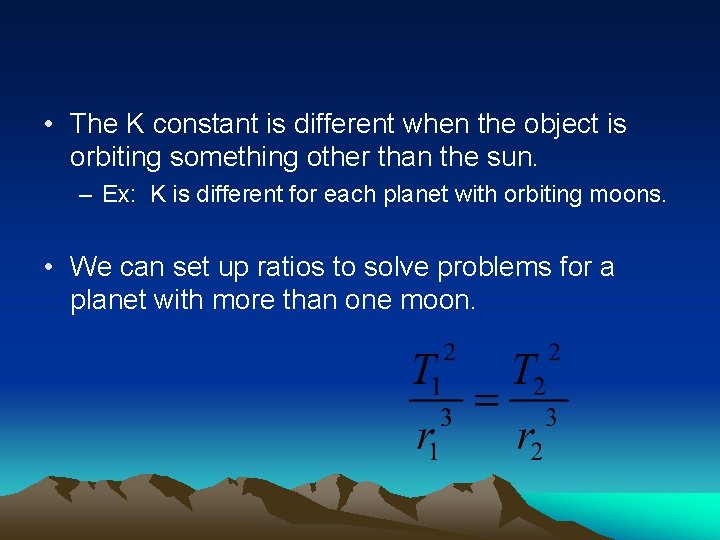 • The K constant is different when the object is orbiting something other than the sun.

– Ex: K is different for each planet with orbiting moons.

• We can set up ratios to solve problems for a planet with more than one moon.

$\frac{T_1^2}{r_1^3} = \frac{T_2^2}{r_2^3}$